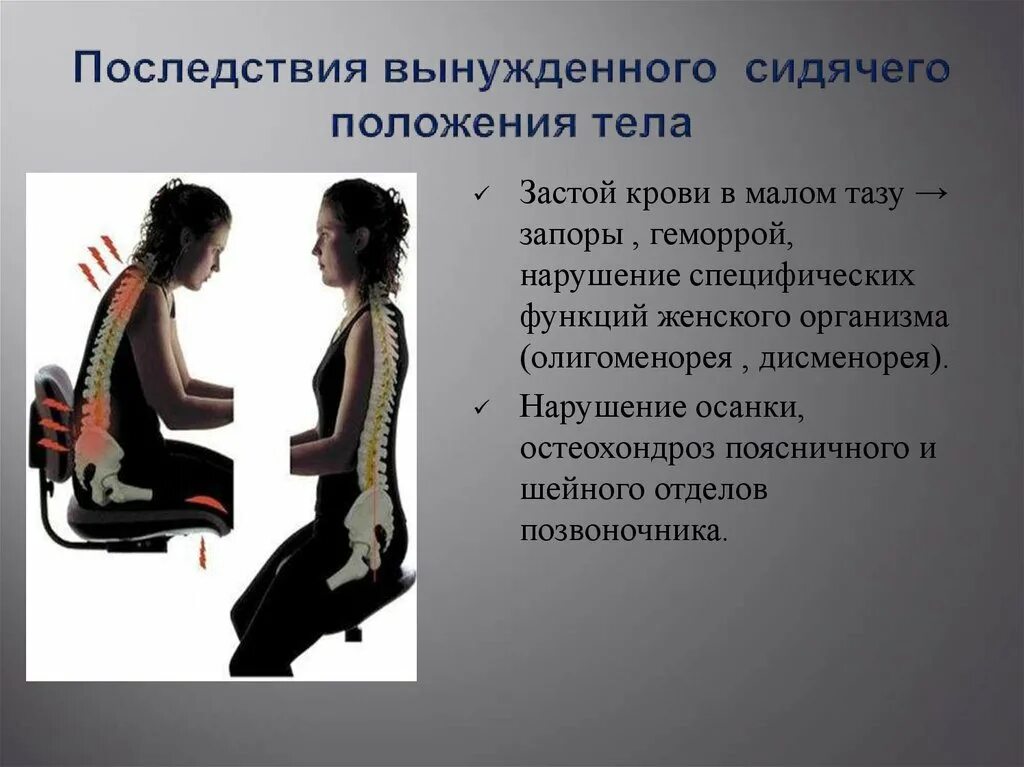 Последствия вынужденного сидячего положения тела

✓ Застой крови в малом тазу → запоры , геморрой, нарушение специфических функций женского организма (олигоменорея , дисменорея).

✓ Нарушение осанки, остеохондроз поясничного и шейного отделов позвоночника.